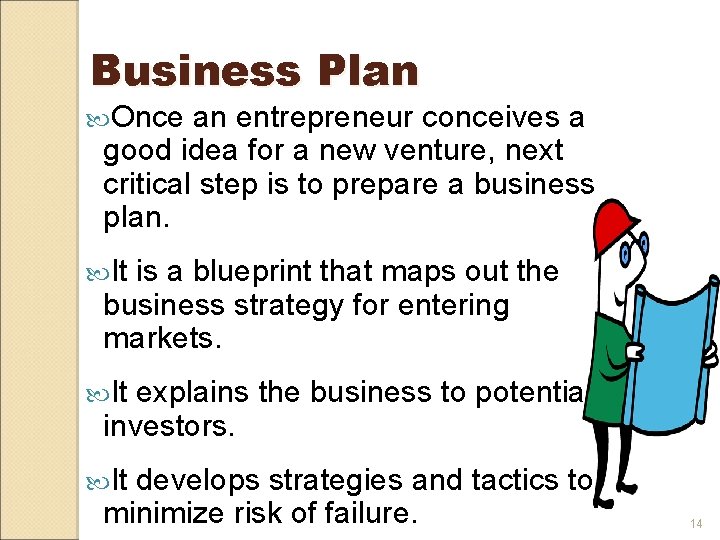 Business Plan

Once an entrepreneur conceives a good idea for a new venture, next critical step is to prepare a business plan.

It is a blueprint that maps out the business strategy for entering markets.

It explains the business to potentia investors.

It develops strategies and tactics to minimize risk of failure.

14